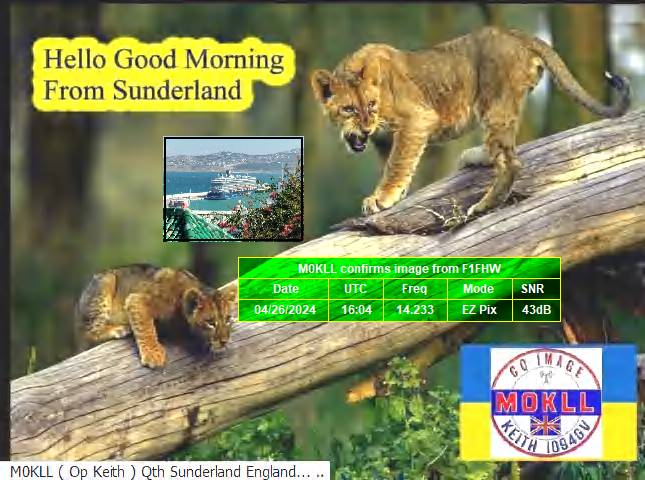 Hello Good Morning From Sunderland

M0KLL confirms image from F1FHW

| Date | UTC | Freq | Mode | SNR |
|---|---|---|---|---|
| 04/26/2024 | 16:04 | 14.233 | EZ Pix | 43dB |

CQ IMAGE
M0KLL
KEITH IO94GV

M0KLL ( Op Keith ) Qth Sunderland England... ..